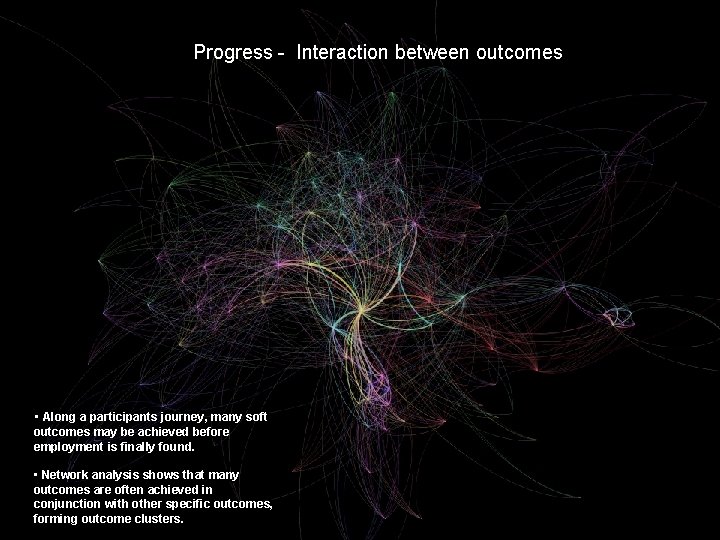 Progress -  Interaction between outcomes

▪ Along a participants journey, many soft outcomes may be achieved before employment is finally found.

▪ Network analysis shows that many outcomes are often achieved in conjunction with other specific outcomes, forming outcome clusters.